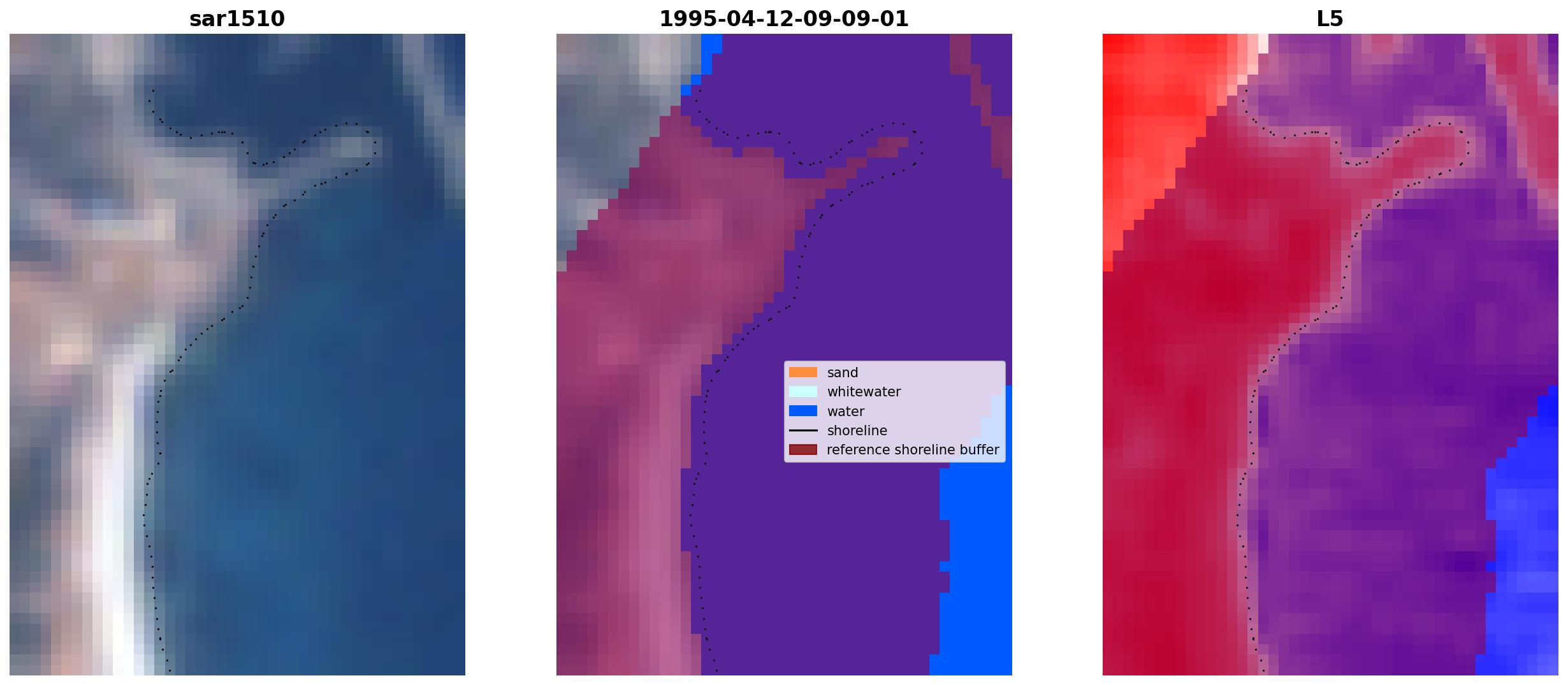 sar1510

1995-04-12-09-09-01

sand
whitewater
water
shoreline
reference shoreline buffer

L5